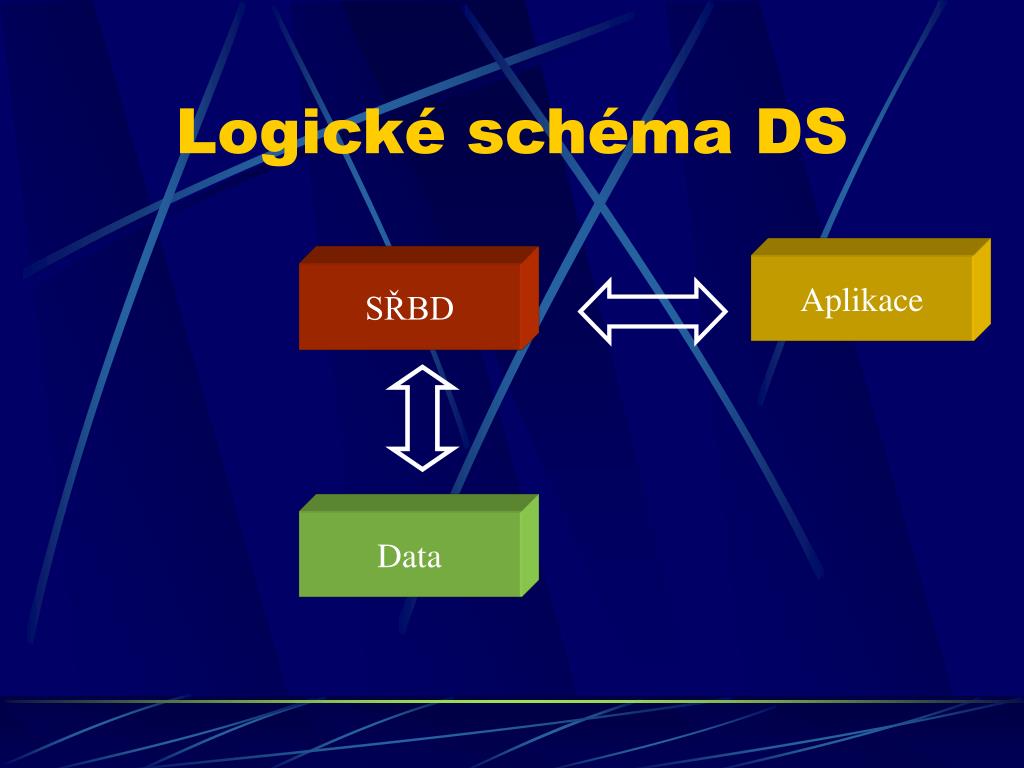 Logické schéma DS

SŘBD

Aplikace

Data